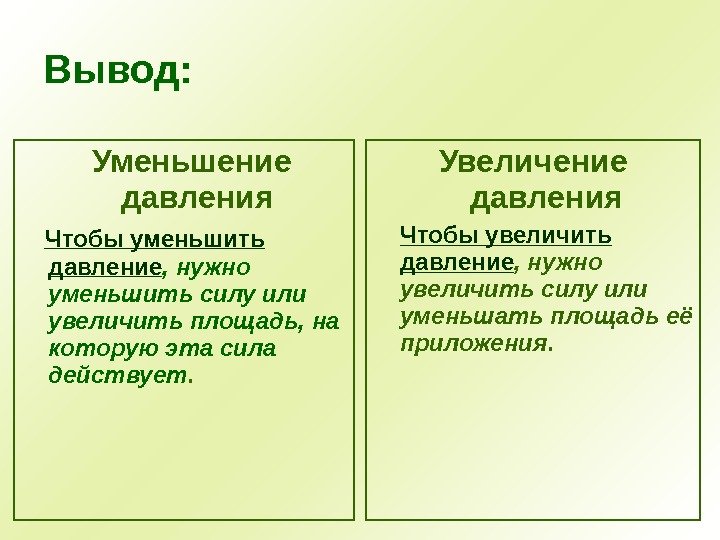 Вывод:

Уменьшение давления

Чтобы уменьшить давление, нужно уменьшить силу или увеличить площадь, на которую эта сила действует.

Увеличение давления

Чтобы увеличить давление, нужно увеличить силу или уменьшать площадь её приложения.